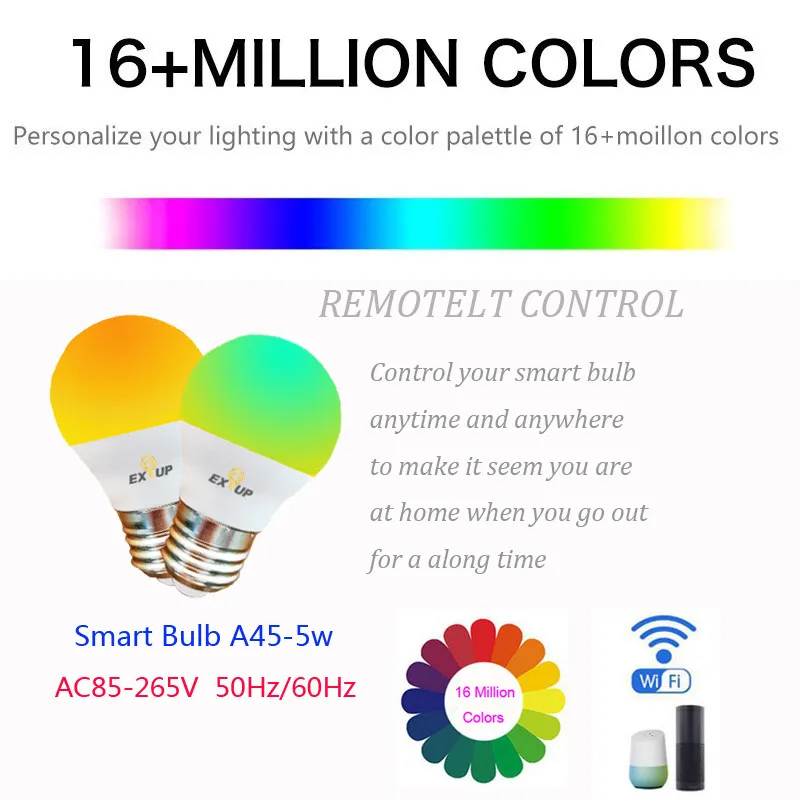 16+MILLION COLORS

Personalize your lighting with a color palettle of 16+moillon colors

REMOTELT CONTROL

EXUP

EXUP

Control your smart bulb anytime and anywhere to make it seem you are at home when you go out for a along time

Smart Bulb A45-5w

AC85-265V 50Hz/60Hz

16 Million Colors

WiFi